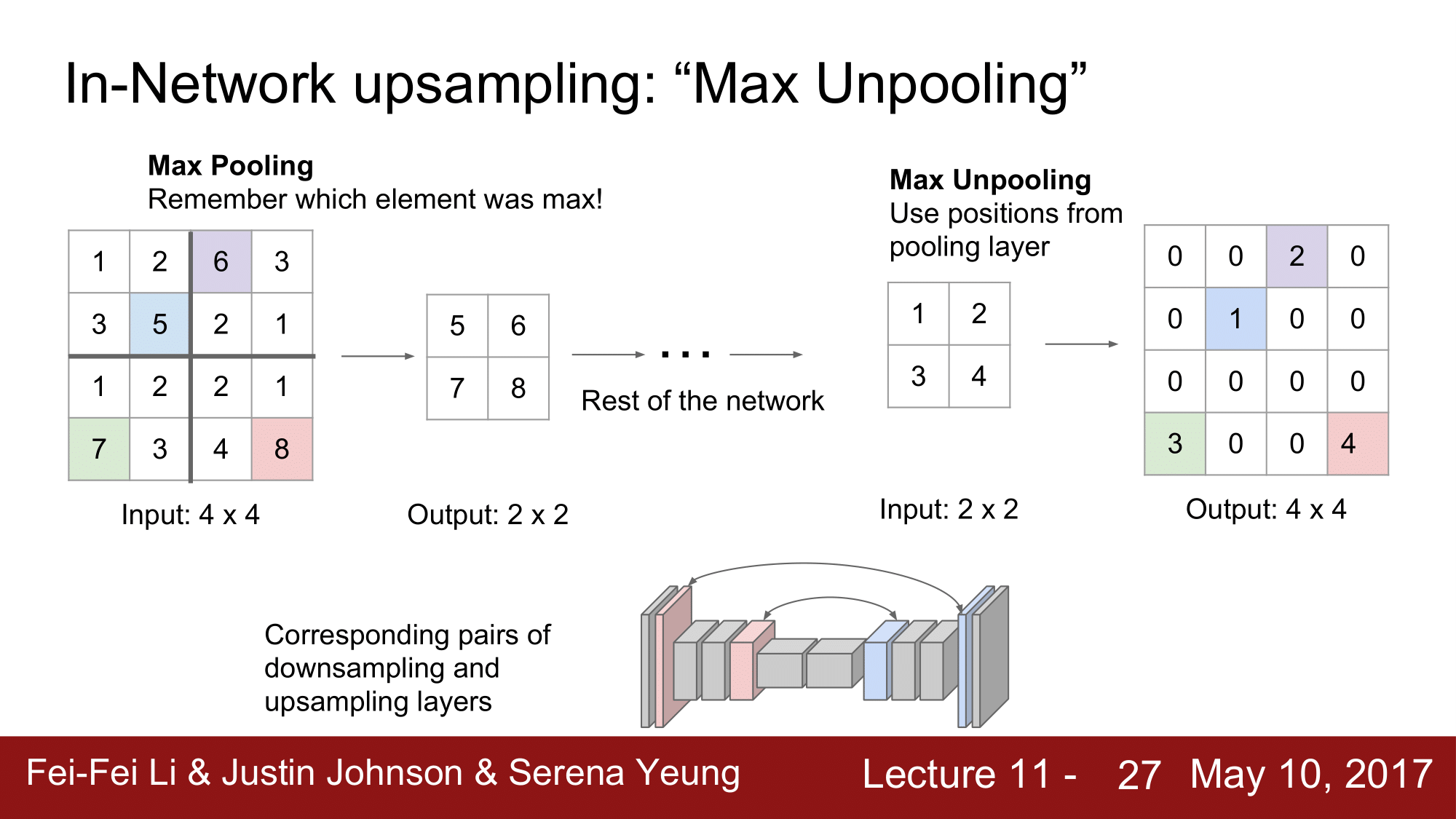 In-Network upsampling: “Max Unpooling”

**Max Pooling**
Remember which element was max!

| 1 | 2 | 6 | 3 |
|---|---|---|---|
| 3 | 5 | 2 | 1 |
| 1 | 2 | 2 | 1 |
| 7 | 3 | 4 | 8 |

Input: 4 x 4

| 5 | 6 |
|---|---|
| 7 | 8 |

Output: 2 x 2

...

Rest of the network

**Max Unpooling**
Use positions from pooling layer

| 1 | 2 |
|---|---|
| 3 | 4 |

Input: 2 x 2

| 0 | 0 | 2 | 0 |
|---|---|---|---|
| 0 | 1 | 0 | 0 |
| 0 | 0 | 0 | 0 |
| 3 | 0 | 0 | 4 |

Output: 4 x 4

Corresponding pairs of downsampling and upsampling layers

Fei-Fei Li & Justin Johnson & Serena Yeung Lecture 11 - 27 May 10, 2017